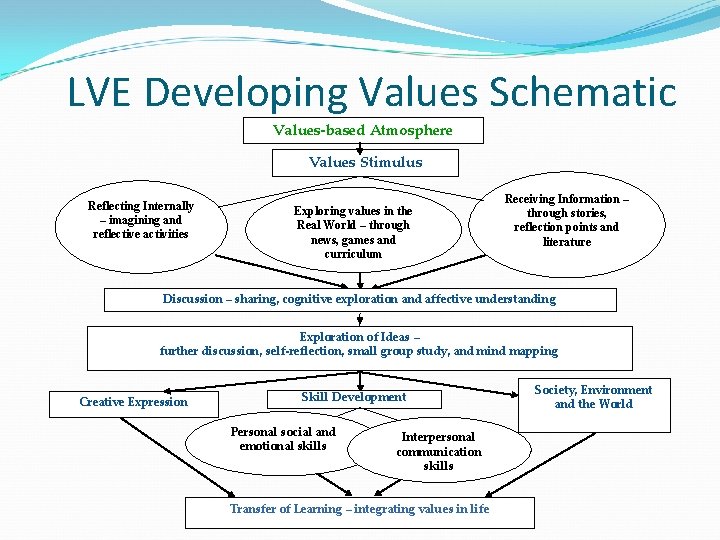 LVE Developing Values Schematic

Values-based Atmosphere

Values Stimulus

Reflecting Internally – imagining and reflective activities

Exploring values in the Real World – through news, games and curriculum

Receiving Information – through stories, reflection points and literature

Discussion – sharing, cognitive exploration and affective understanding

Exploration of Ideas – further discussion, self-reflection, small group study, and mind mapping

Creative Expression

Skill Development

Society, Environment and the World

Personal social and emotional skills

Interpersonal communication skills

Transfer of Learning – integrating values in life